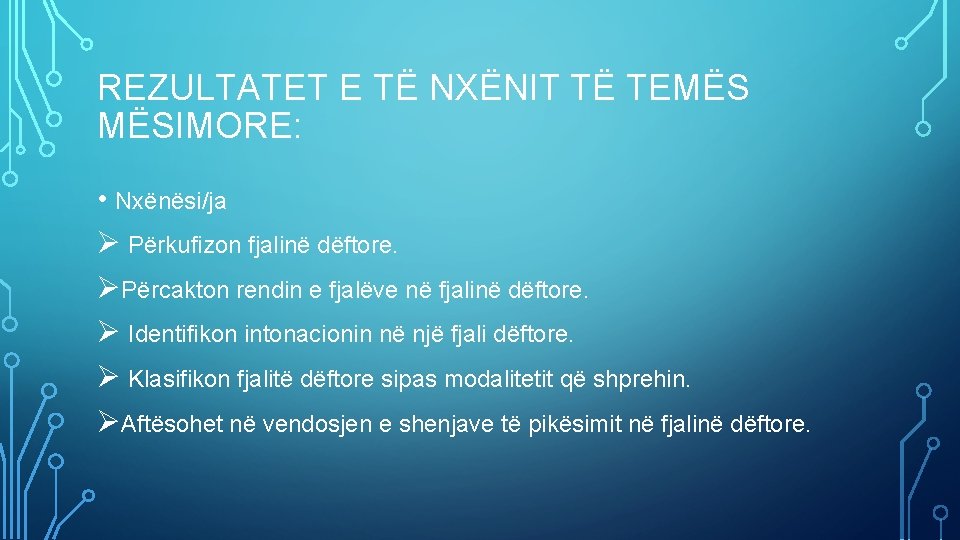 REZULTATET E TË NXËNIT TË TEMËS MËSIMORE:

• Nxënësi/ja

➢ Përkufizon fjalinë dëftore.

➢ Përcakton rendin e fjalëve në fjalinë dëftore.

➢ Identifikon intonacionin në një fjali dëftore.

➢ Klasifikon fjalitë dëftore sipas modalitetit që shprehin.

➢ Aftësohet në vendosjen e shenjave të pikësimit në fjalinë dëftore.